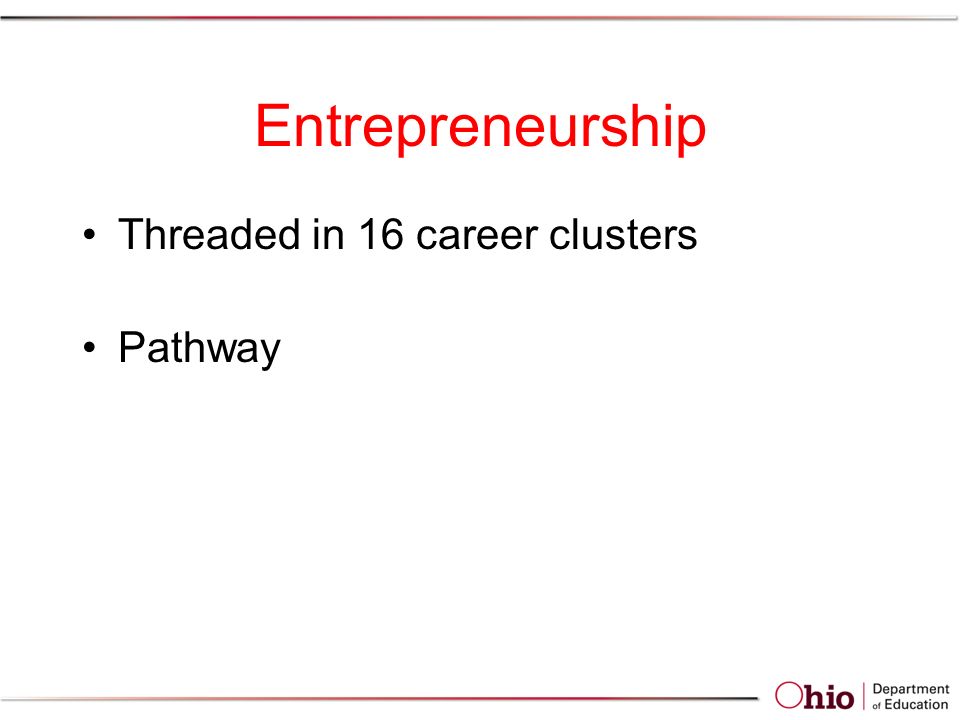 Entrepreneurship

• Threaded in 16 career clusters

• Pathway

Ohio | Department of Education